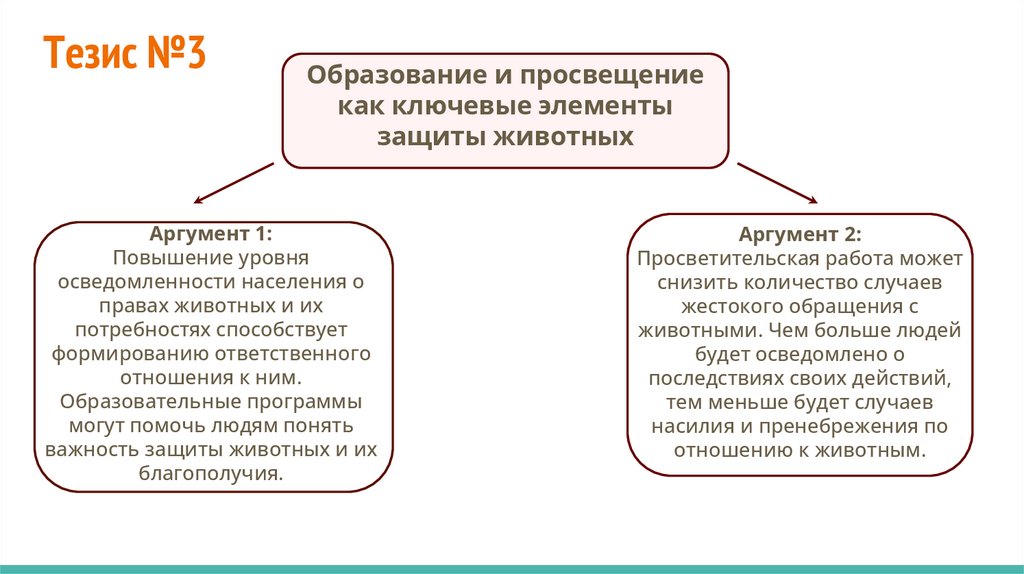 Тезис №3

Образование и просвещение как ключевые элементы защиты животных

Аргумент 1:
Повышение уровня осведомленности населения о правах животных и их потребностях способствует формированию ответственного отношения к ним. Образовательные программы могут помочь людям понять важность защиты животных и их благополучия.

Аргумент 2:
Просветительская работа может снизить количество случаев жестокого обращения с животными. Чем больше людей будет осведомлено о последствиях своих действий, тем меньше будет случаев насилия и пренебрежения по отношению к животным.